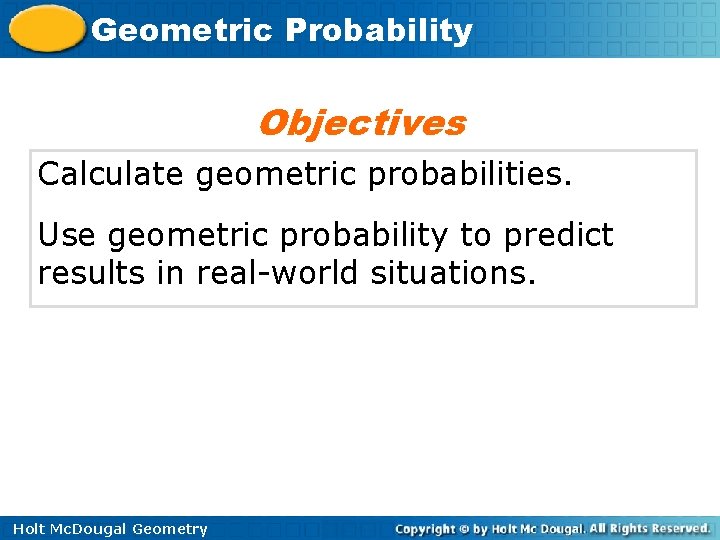 Geometric Probability

Objectives

Calculate geometric probabilities.

Use geometric probability to predict results in real-world situations.

Holt McDougal Geometry

Copyright © by Holt Mc Dougal. All Rights Reserved.